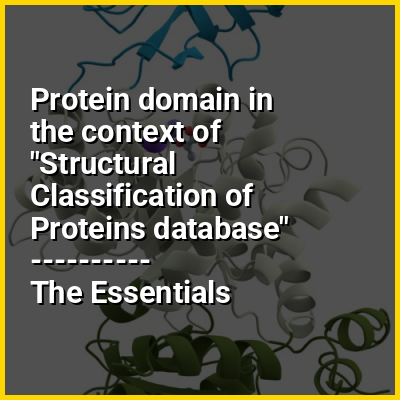 Protein domain in the context of "Structural Classification of Proteins database"
----------
The Essentials